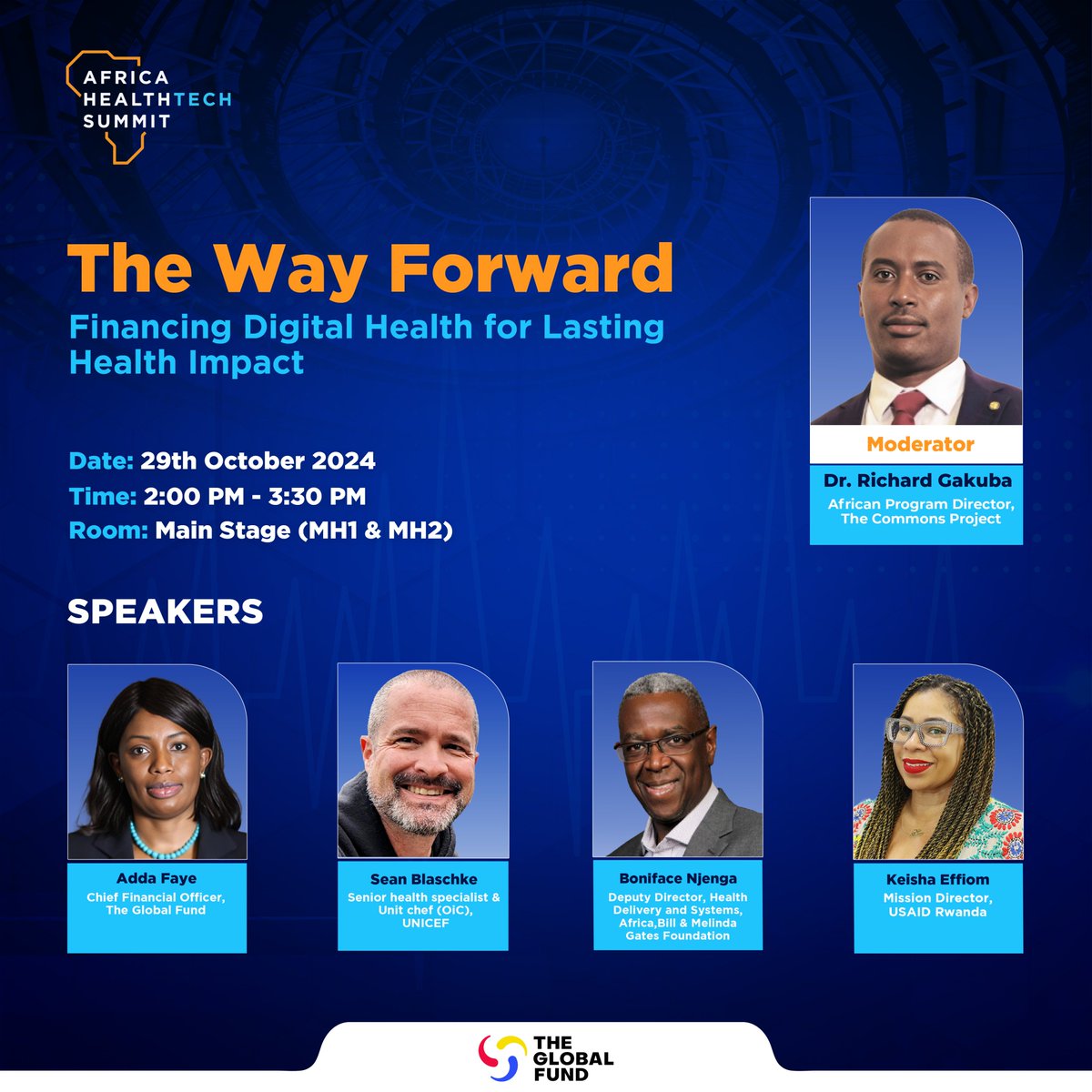 AFRICA HEALTHTECH SUMMIT

The Way Forward

Financing Digital Health for Lasting Health Impact

Date: 29th October 2024
Time: 2:00 PM - 3:30 PM
Room: Main Stage (MH1 & MH2)

Moderator
Dr. Richard Gakuba
African Program Director, The Commons Project

SPEAKERS

Adda Faye
Chief Financial Officer, The Global Fund

Sean Blaschke
Senior health specialist & Unit chef (OiC), UNICEF

Boniface Njenga
Deputy Director, Health Delivery and Systems, Africa,Bill & Melinda Gates Foundation

Keisha Effiom
Mission Director, USAID Rwanda

THE GLOBAL FUND